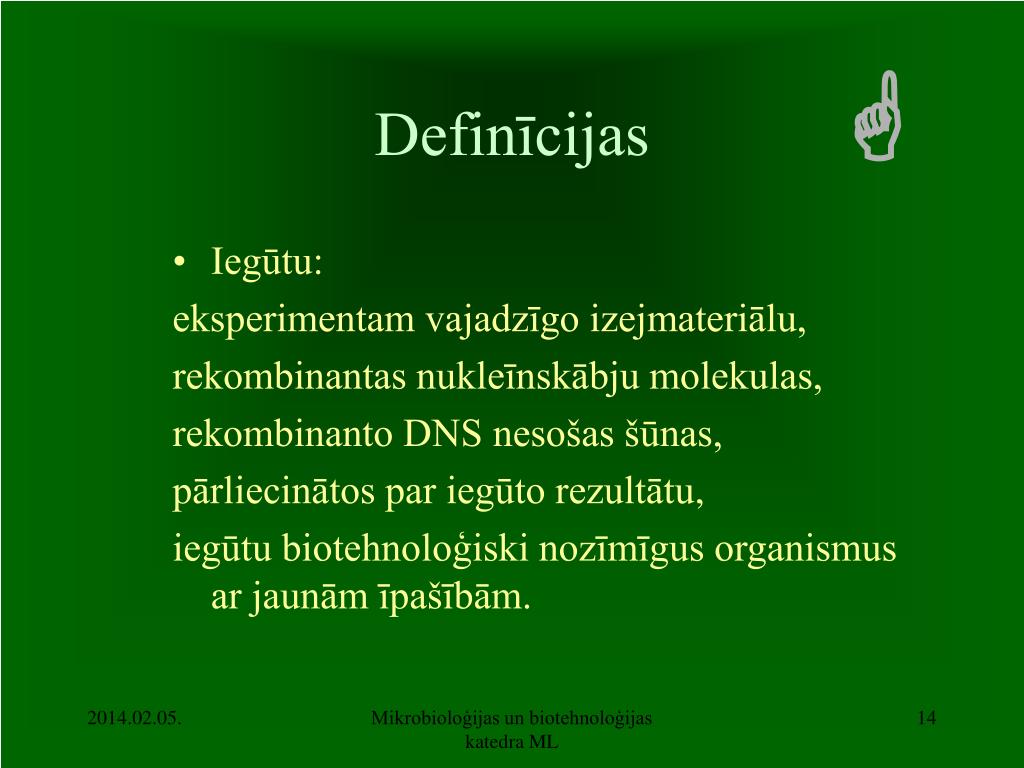 Definīcijas

• Iegūtu:
eksperimentam vajadzīgo izejmateriālu,
rekombinantas nukleīnskābju molekulas,
rekombinanto DNS nesošas šūnas,
pārliecinātos par iegūto rezultātu,
iegūtu biotehnoloģiski nozīmīgus organismus ar jaunām īpašībām.

2014.02.05.

Mikrobioloģijas un biotehnoloģijas katedra ML

14